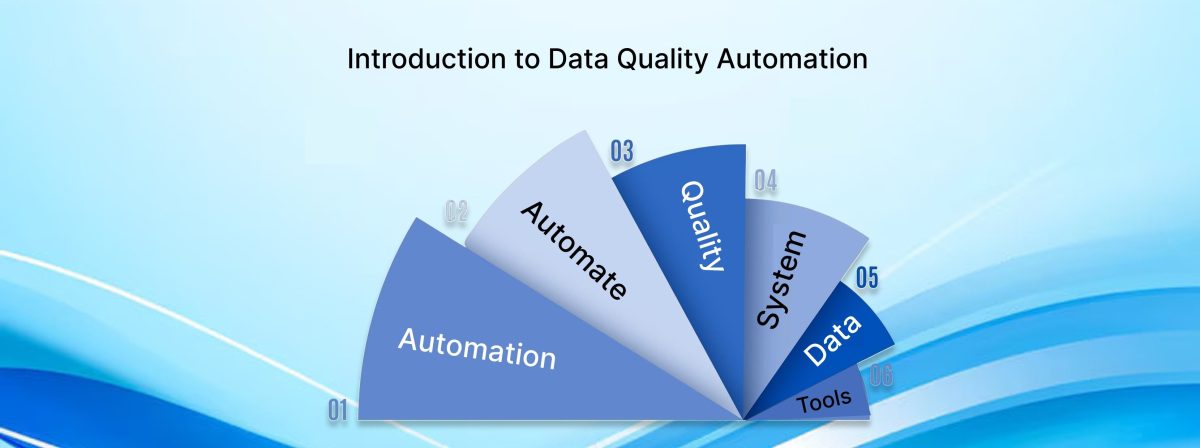 Introduction to Data Quality Automation

01
Automation

02
Automate

03
Quality

04
System

05
Data

06
Tools